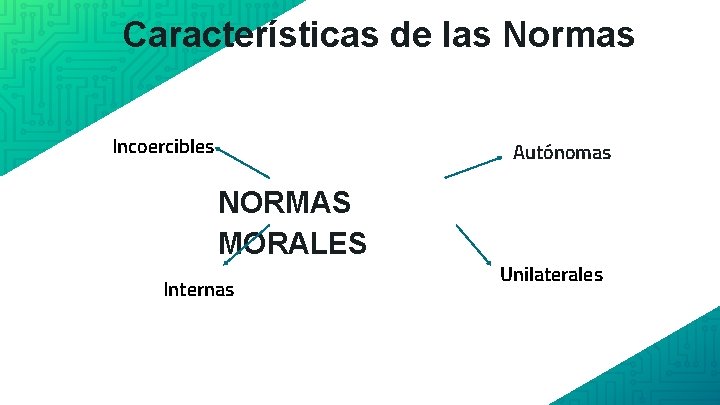 Características de las Normas

Incoercibles

Autónomas

NORMAS MORALES

Internas

Unilaterales